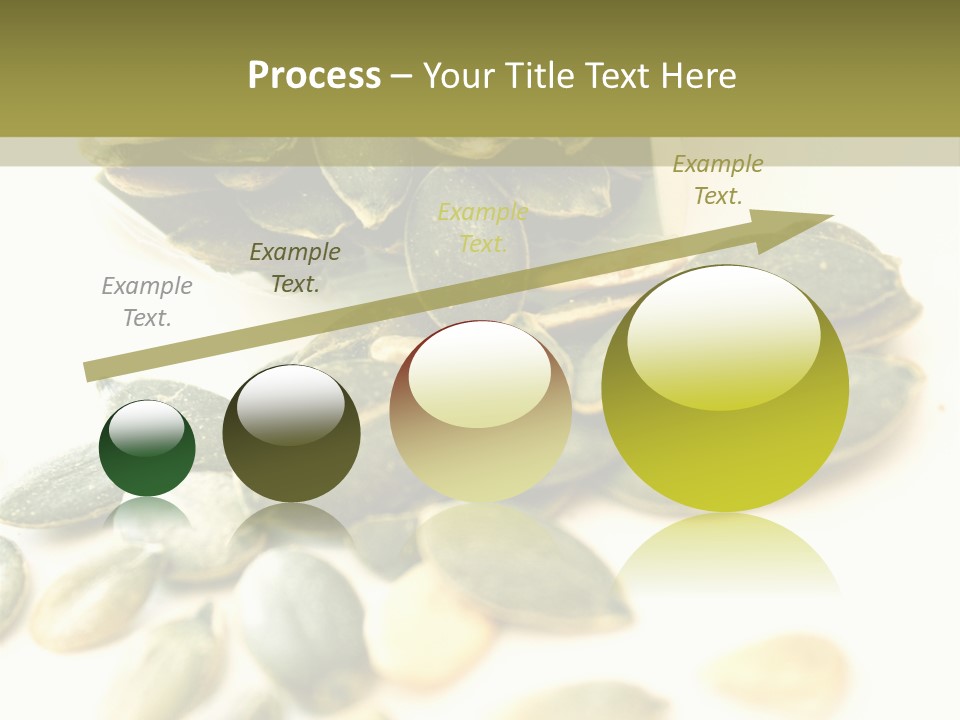 Process – Your Title Text Here

Example Text.

Example Text.

Example Text.

Example Text.